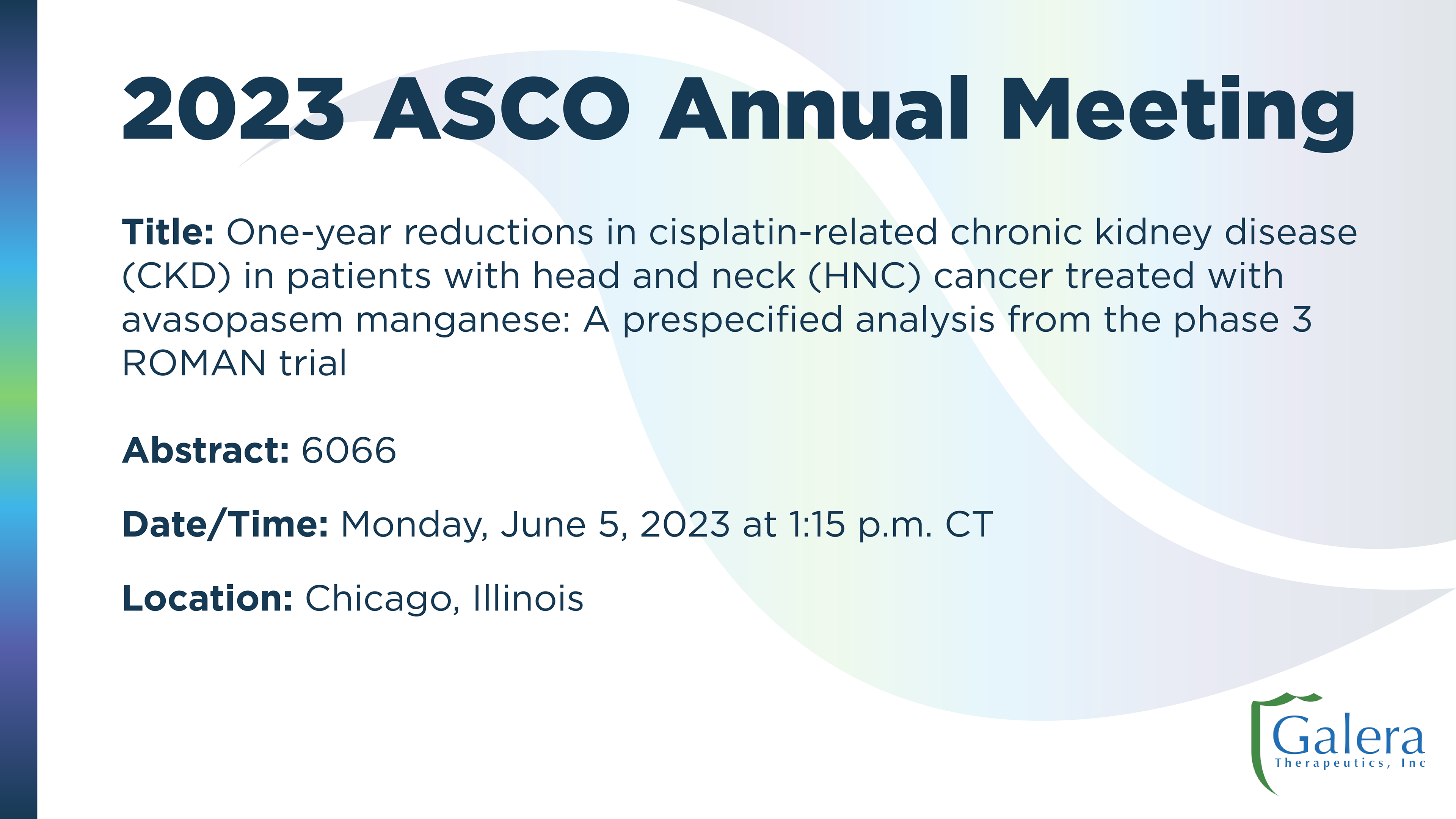 2023 ASCO Annual Meeting

Title: One-year reductions in cisplatin-related chronic kidney disease (CKD) in patients with head and neck (HNC) cancer treated with avasopasem manganese: A prespecified analysis from the phase 3 ROMAN trial

Abstract: 6066

Date/Time: Monday, June 5, 2023 at 1:15 p.m. CT

Location: Chicago, Illinois

Galera
Therapeutics, Inc